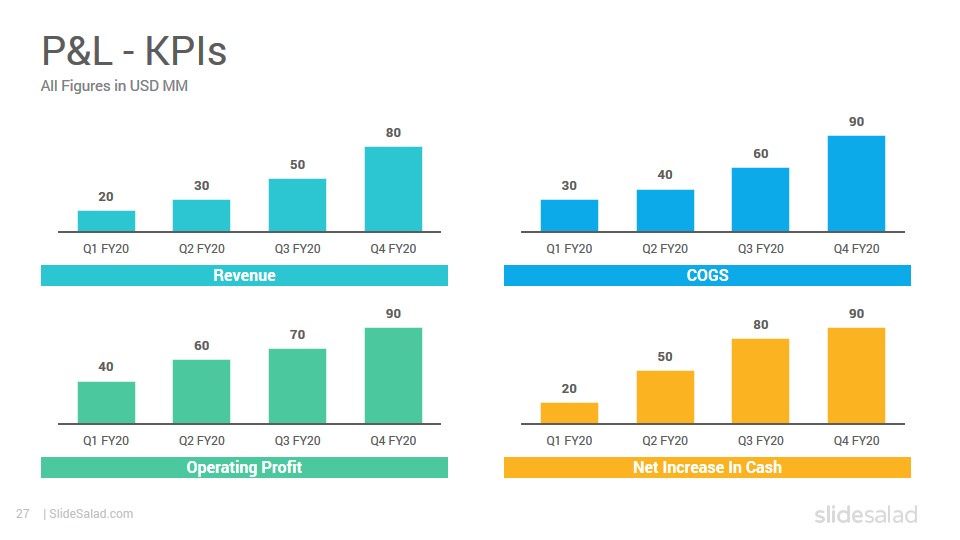 P&L - KPIs

All Figures in USD MM

20 30 50 80

Q1 FY20 Q2 FY20 Q3 FY20 Q4 FY20

Revenue

30 40 60 90

Q1 FY20 Q2 FY20 Q3 FY20 Q4 FY20

COGS

40 60 70 90

Q1 FY20 Q2 FY20 Q3 FY20 Q4 FY20

Operating Profit

20 50 80 90

Q1 FY20 Q2 FY20 Q3 FY20 Q4 FY20

Net Increase In Cash

27 | SlideSalad.com

slidesalad